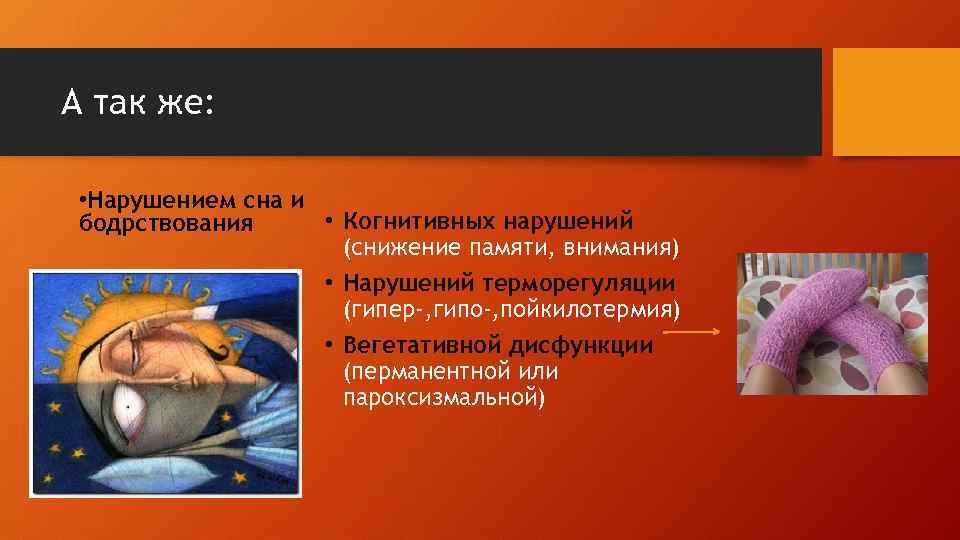 А так же:

•Нарушением сна и бодрствования

• Когнитивных нарушений (снижение памяти, внимания)
• Нарушений терморегуляции (гипер-,гипо-,пойкилотермия)
• Вегетативной дисфункции (перманентной или пароксизмальной)